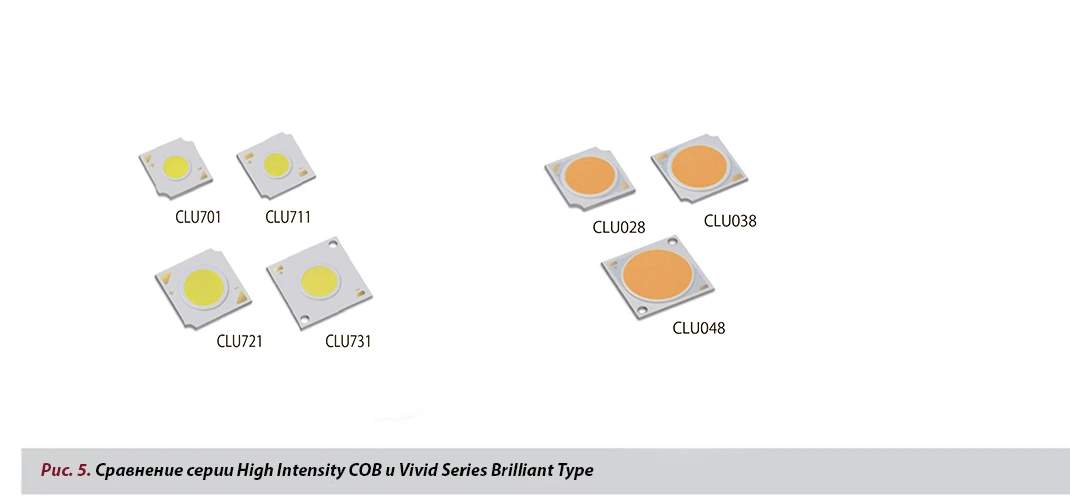 CLU701 CLU711

CLU721 CLU731

CLU028 CLU038

CLU048

Рис. 5. Сравнение серии High Intensity COB и Vivid Series Brilliant Type